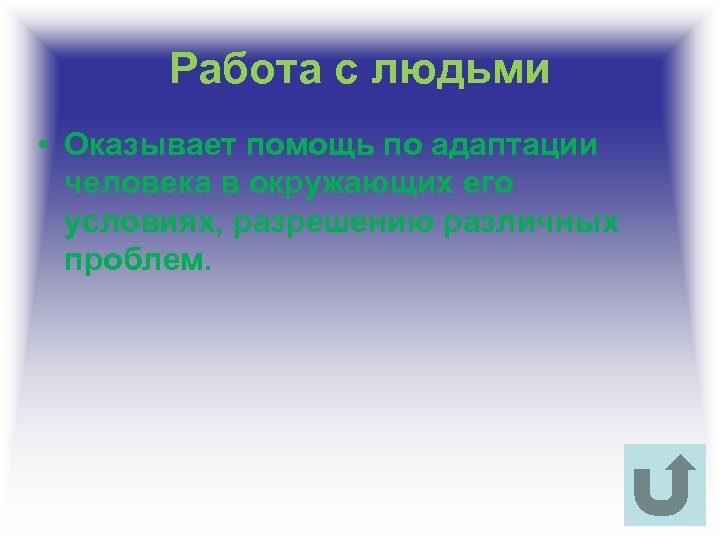 Работа с людьми

• Оказывает помощь по адаптации человека в окружающих его условиях, разрешению различных проблем.